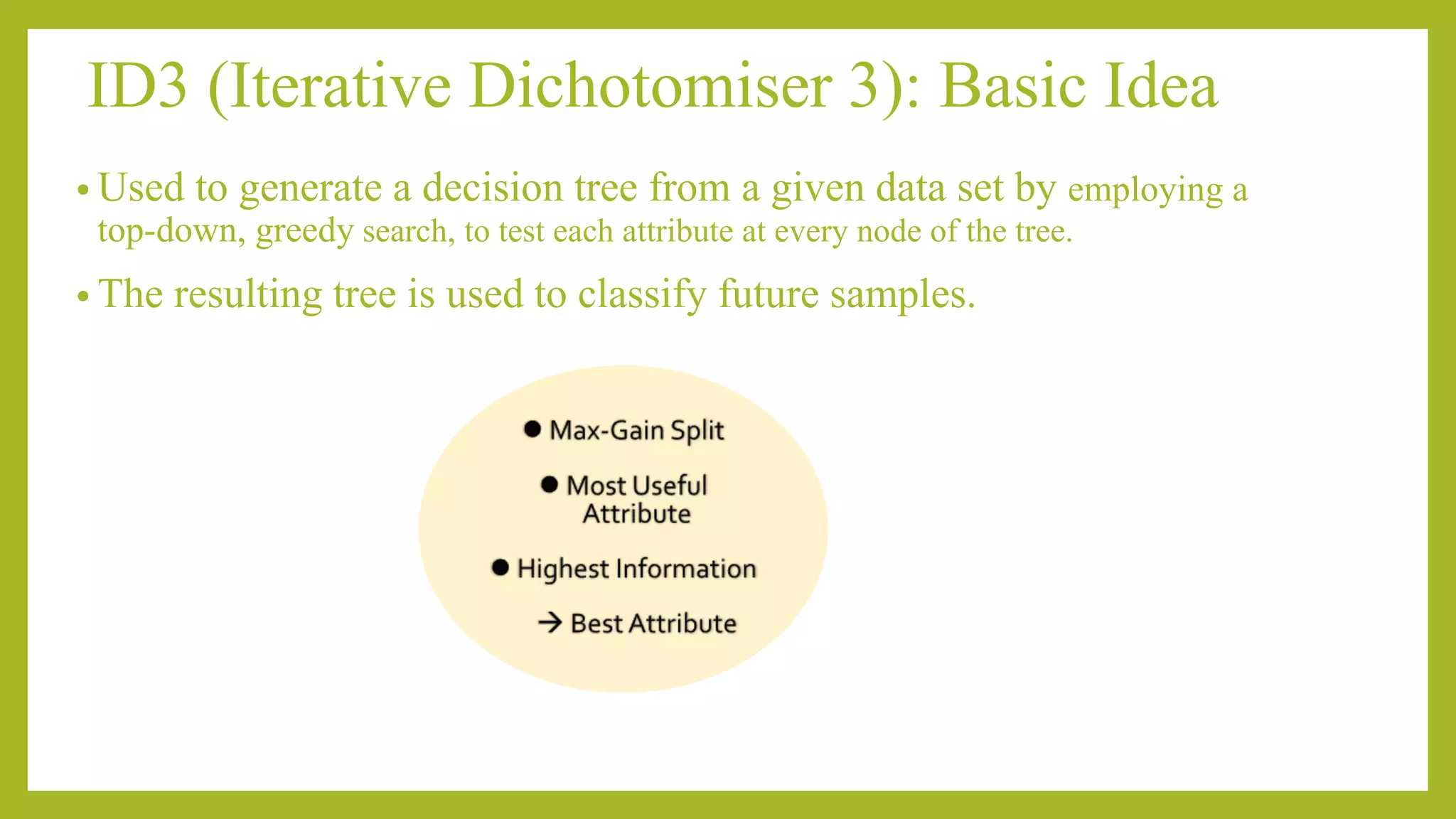 ID3 (Iterative Dichotomiser 3): Basic Idea

• Used to generate a decision tree from a given data set by employing a top-down, greedy search, to test each attribute at every node of the tree.

• The resulting tree is used to classify future samples.

● Max-Gain Split

● Most Useful Attribute

● Highest Information

→ Best Attribute